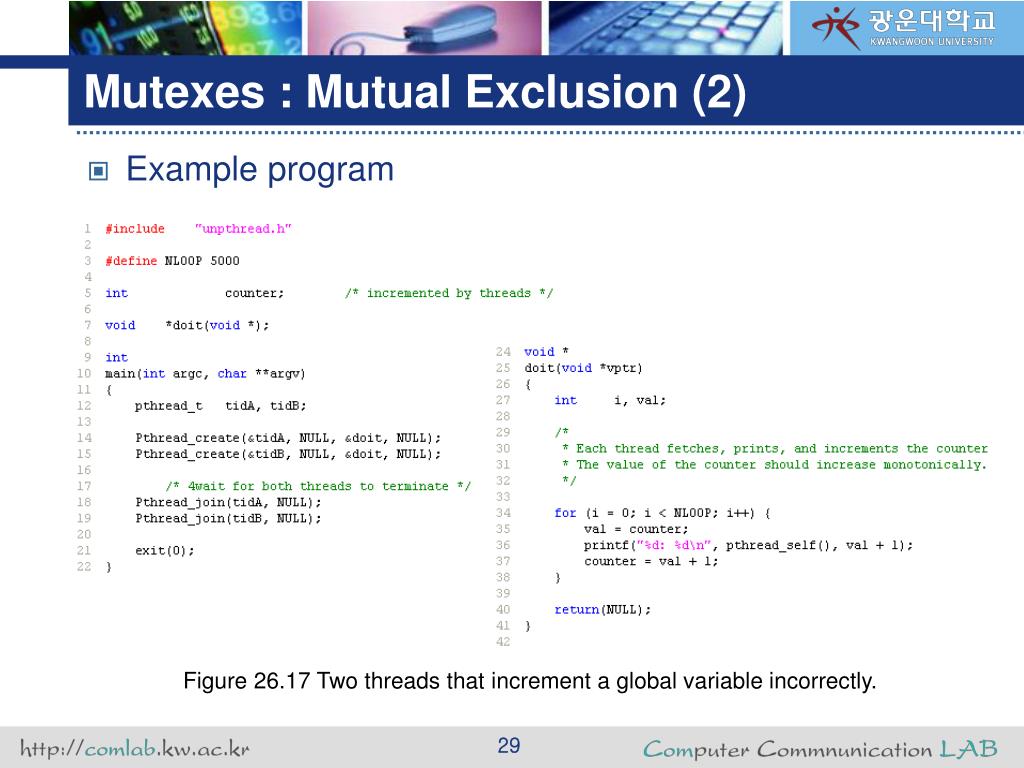 광운대학교
KWANGWOON UNIVERSITY

Mutexes : Mutual Exclusion (2)

Example program

1 #include "unpthread.h"
2
3 #define NLOOP 5000
4
5 int counter; /* incremented by threads */
6
7 void *doit(void *);
8
9 int
10 main(int argc, char **argv)
11 {
12 pthread_t tidA, tidB;
13
14 Pthread_create(&tidA, NULL, &doit, NULL);
15 Pthread_create(&tidB, NULL, &doit, NULL);
16
17 /* 4wait for both threads to terminate */
18 Pthread_join(tidA, NULL);
19 Pthread_join(tidB, NULL);
20
21 exit(0);
22 }

24 void *
25 doit(void *vptr)
26 {
27 int i, val;
28
29 /*
30 * Each thread fetches, prints, and increments the counter
31 * The value of the counter should increase monotonically.
32 */
33
34 for (i = 0; i < NLOOP; i++) {
35 val = counter;
36 printf("%d: %d\n", pthread_self(), val + 1);
37 counter = val + 1;
38 }
39
40 return(NULL);
41 }

Figure 26.17 Two threads that increment a global variable incorrectly.

http://comlab.kw.ac.kr 29 Computer Commnunication LAB